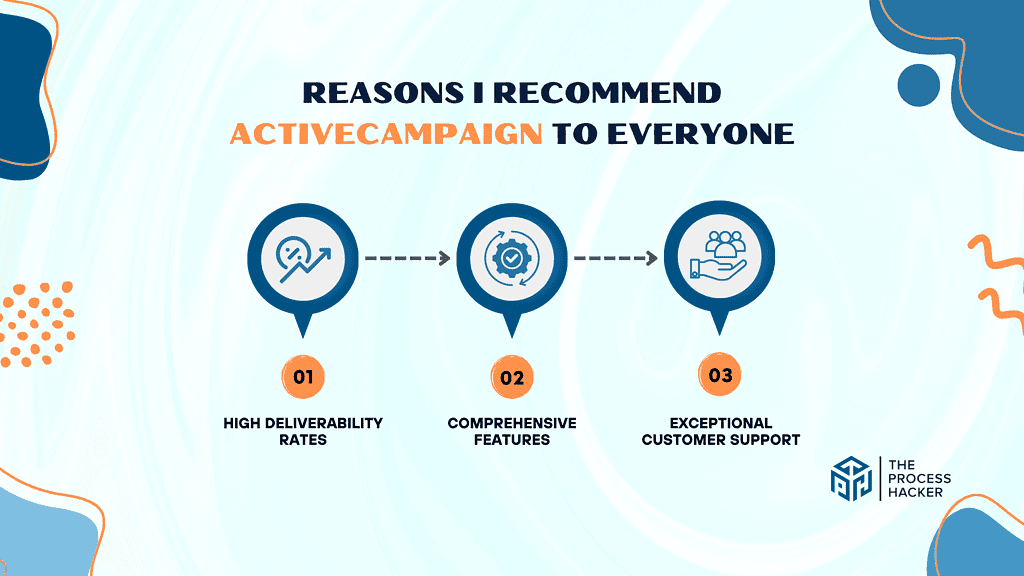 REASONS I RECOMMEND ACTIVECAMPAIGN TO EVERYONE

01
HIGH DELIVERABILITY RATES

02
COMPREHENSIVE FEATURES

03
EXCEPTIONAL CUSTOMER SUPPORT

THE PROCESS HACKER